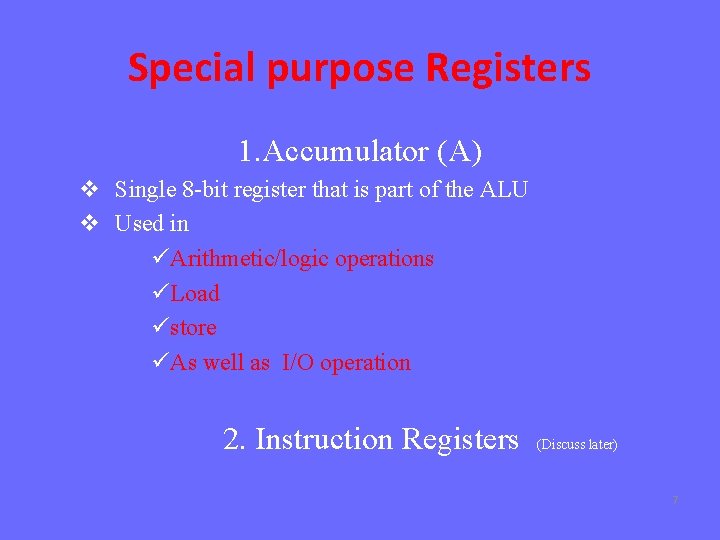 Special purpose Registers

1.Accumulator (A)

❖ Single 8-bit register that is part of the ALU
❖ Used in
✓Arithmetic/logic operations
✓Load
✓store
✓As well as I/O operation

2. Instruction Registers (Discuss later)

7